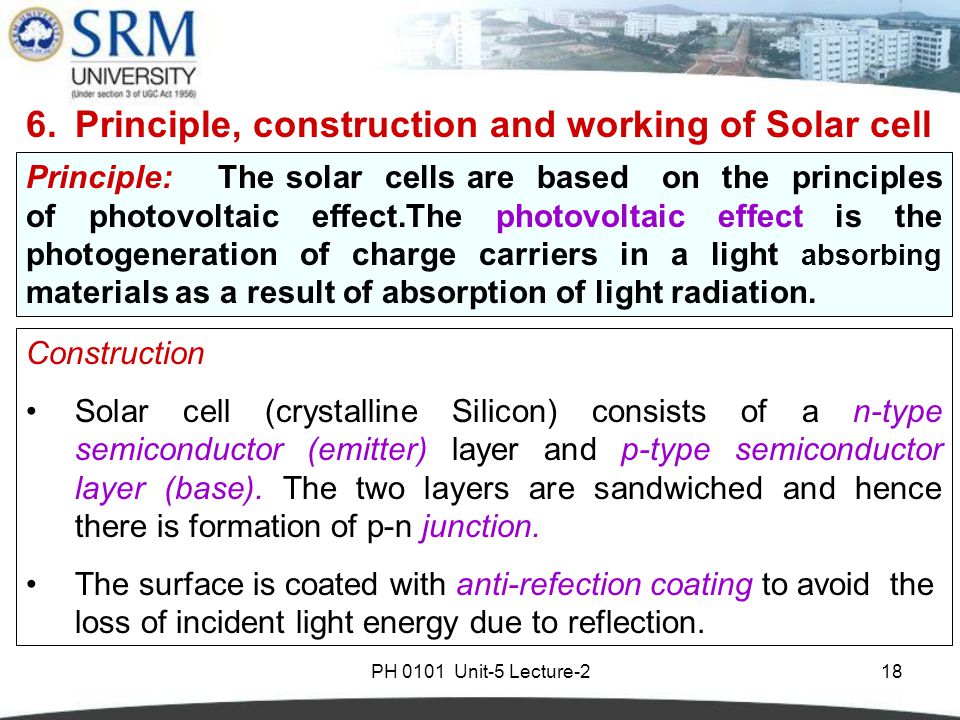 SRM
UNIVERSITY
(Under section 3 of UGC Act 1956)

6. Principle, construction and working of Solar cell

Principle: The solar cells are based on the principles of photovoltaic effect.The photovoltaic effect is the photogeneration of charge carriers in a light absorbing materials as a result of absorption of light radiation.

Construction

• Solar cell (crystalline Silicon) consists of a n-type semiconductor (emitter) layer and p-type semiconductor layer (base). The two layers are sandwiched and hence there is formation of p-n junction.

• The surface is coated with anti-refection coating to avoid the loss of incident light energy due to reflection.

PH 0101 Unit-5 Lecture-2

18